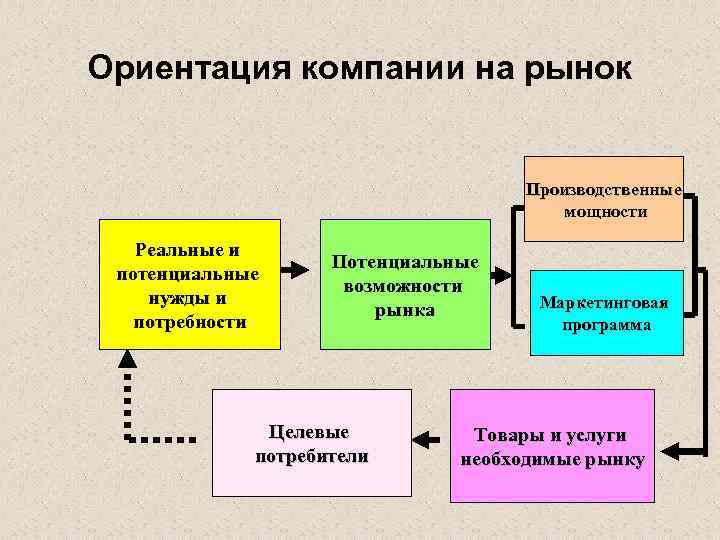 Ориентация компании на рынок

Реальные и потенциальные нужды и потребности

Потенциальные возможности рынка

Производственные мощности

Маркетинговая программа

Товары и услуги необходимые рынку

Целевые потребители